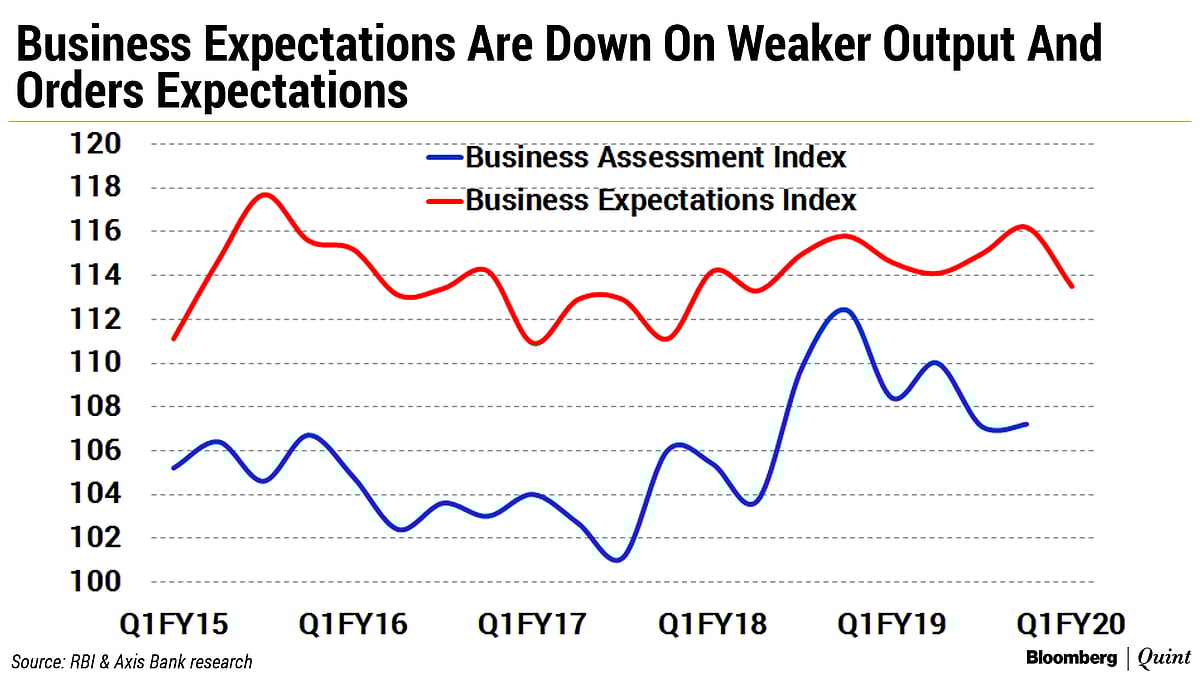 Business Expectations Are Down On Weaker Output And Orders Expectations

120
118
116
114
112
110
108
106
104
102
100

Business Assessment Index
Business Expectations Index

Q1FY15 Q1FY16 Q1FY17 Q1FY18 Q1FY19 Q1FY20

Source: RBI & Axis Bank research

Bloomberg | Quint